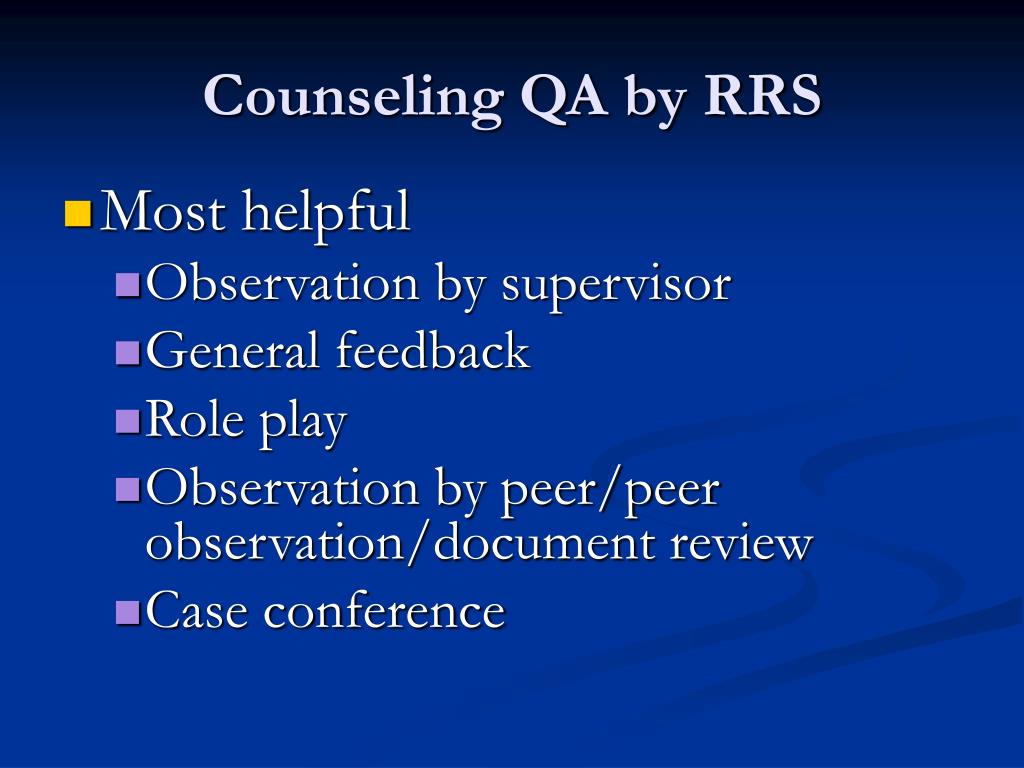 Counseling QA by RRS

Most helpful

Observation by supervisor

General feedback

Role play

Observation by peer/peer observation/document review

Case conference